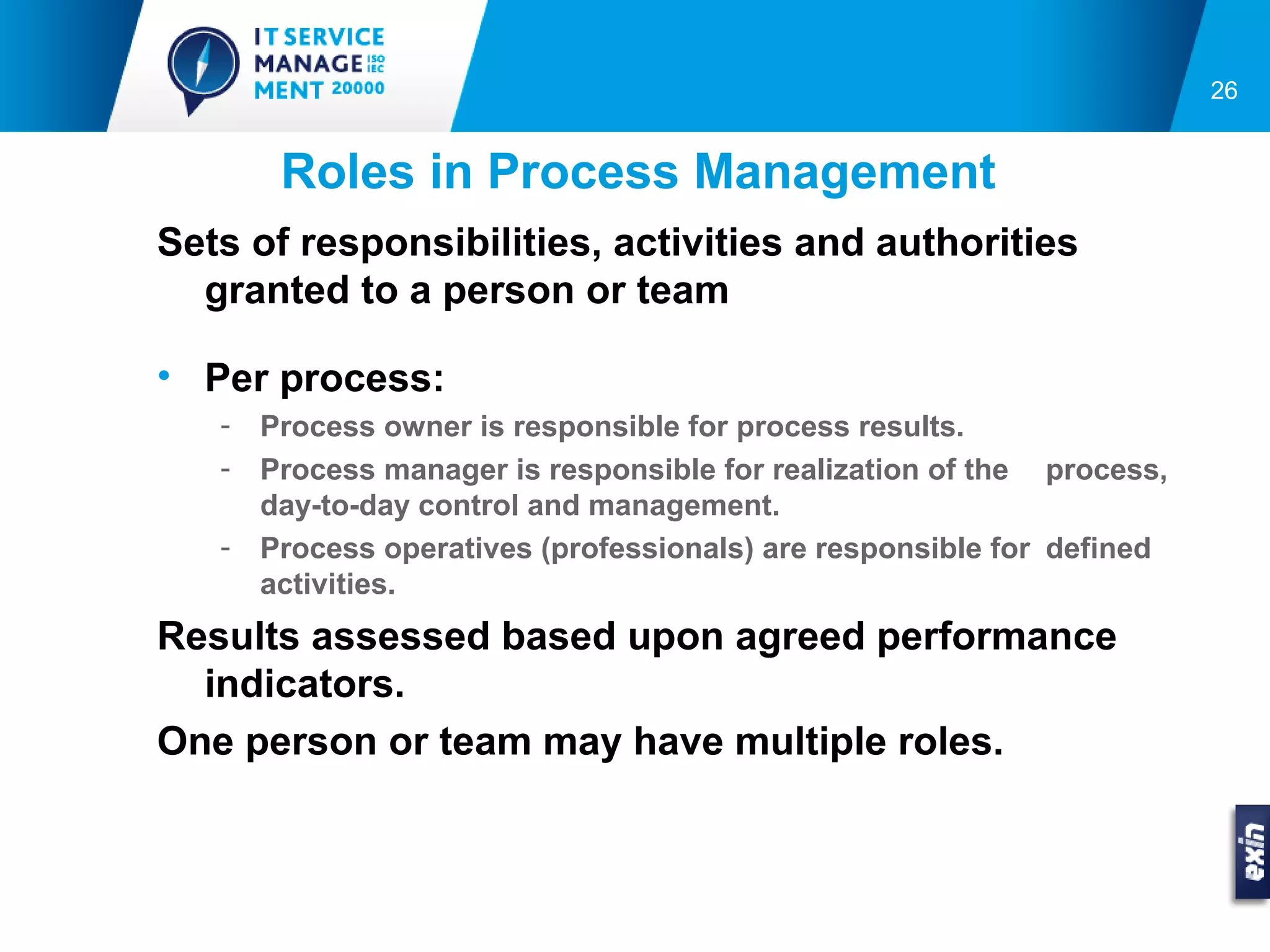 IT SERVICE MANAGE ISO IEC MENT 20000

26

Roles in Process Management

Sets of responsibilities, activities and authorities granted to a person or team

• Per process:
- Process owner is responsible for process results.
- Process manager is responsible for realization of the process, day-to-day control and management.
- Process operatives (professionals) are responsible for defined activities.

Results assessed based upon agreed performance indicators.

One person or team may have multiple roles.

exin